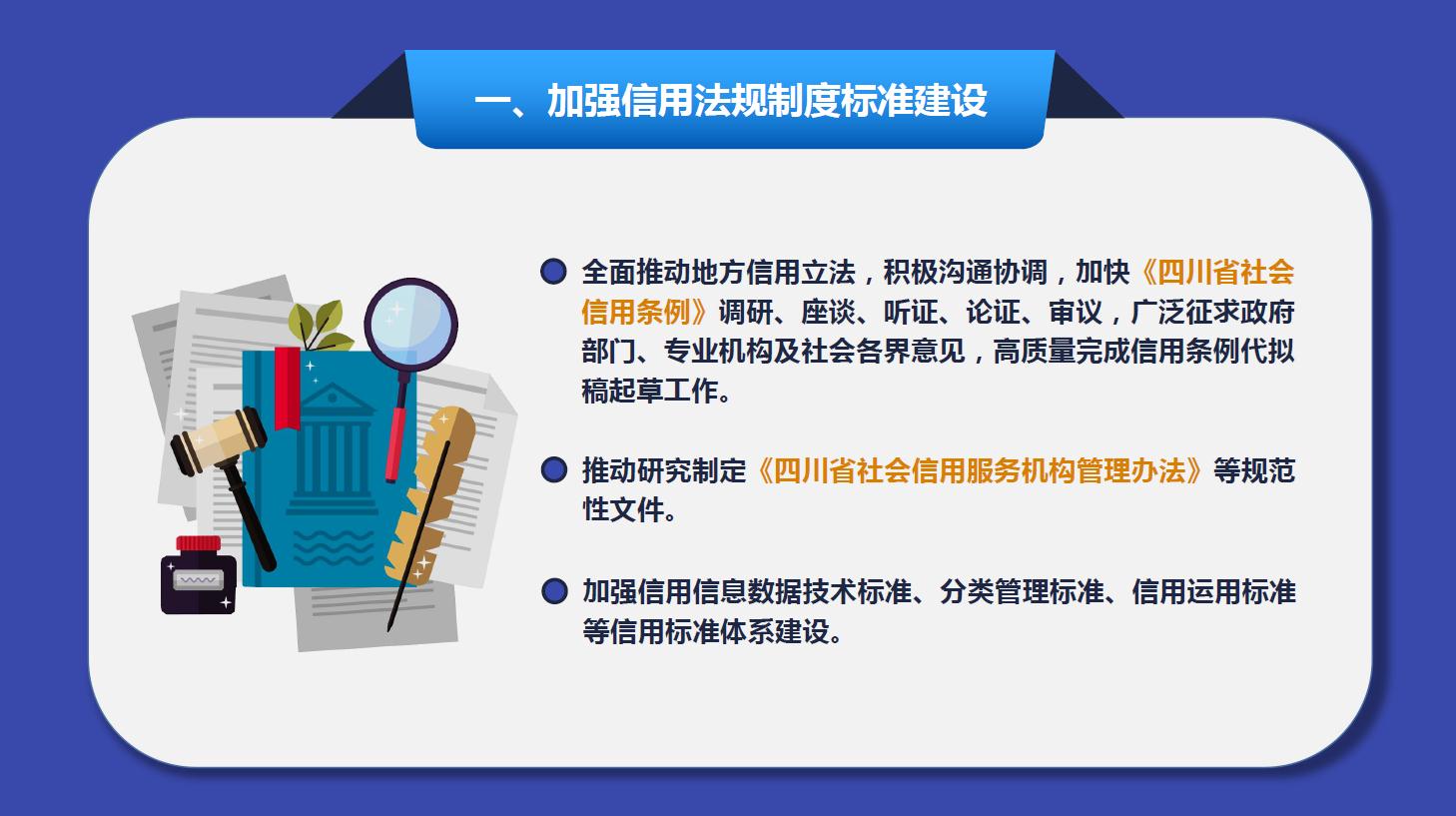 一、加强信用法规制度标准建设

全面推动地方信用立法，积极沟通协调，加快《四川省社会信用条例》调研、座谈、听证、论证、审议，广泛征求政府部门、专业机构及社会各界意见，高质量完成信用条例代拟稿起草工作。

推动研究制定《四川省社会信用服务机构管理办法》等规范性文件。

加强信用信息数据技术标准、分类管理标准、信用运用标准等信用标准体系建设。